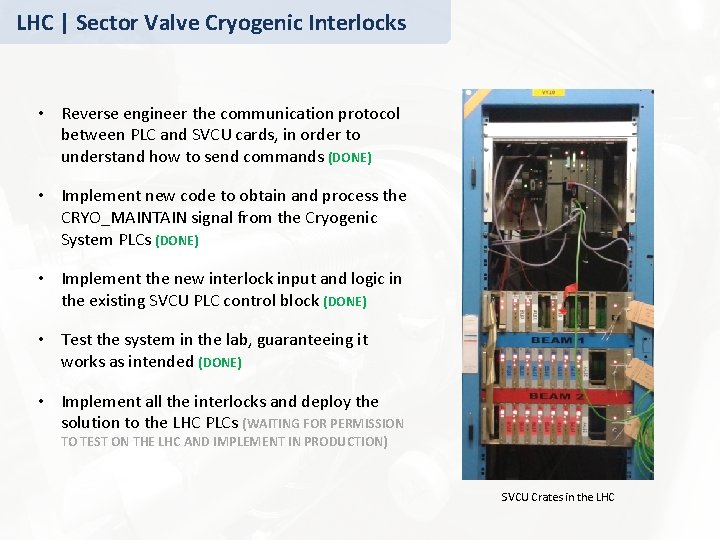 LHC | Sector Valve Cryogenic Interlocks

• Reverse engineer the communication protocol between PLC and SVCU cards, in order to understand how to send commands (DONE)

• Implement new code to obtain and process the CRYO_MAINTAIN signal from the Cryogenic System PLCs (DONE)

• Implement the new interlock input and logic in the existing SVCU PLC control block (DONE)

• Test the system in the lab, guaranteeing it works as intended (DONE)

• Implement all the interlocks and deploy the solution to the LHC PLCs (WAITING FOR PERMISSION TO TEST ON THE LHC AND IMPLEMENT IN PRODUCTION)

VY10

BEAM 1

BEAM 2

SVCU Crates in the LHC